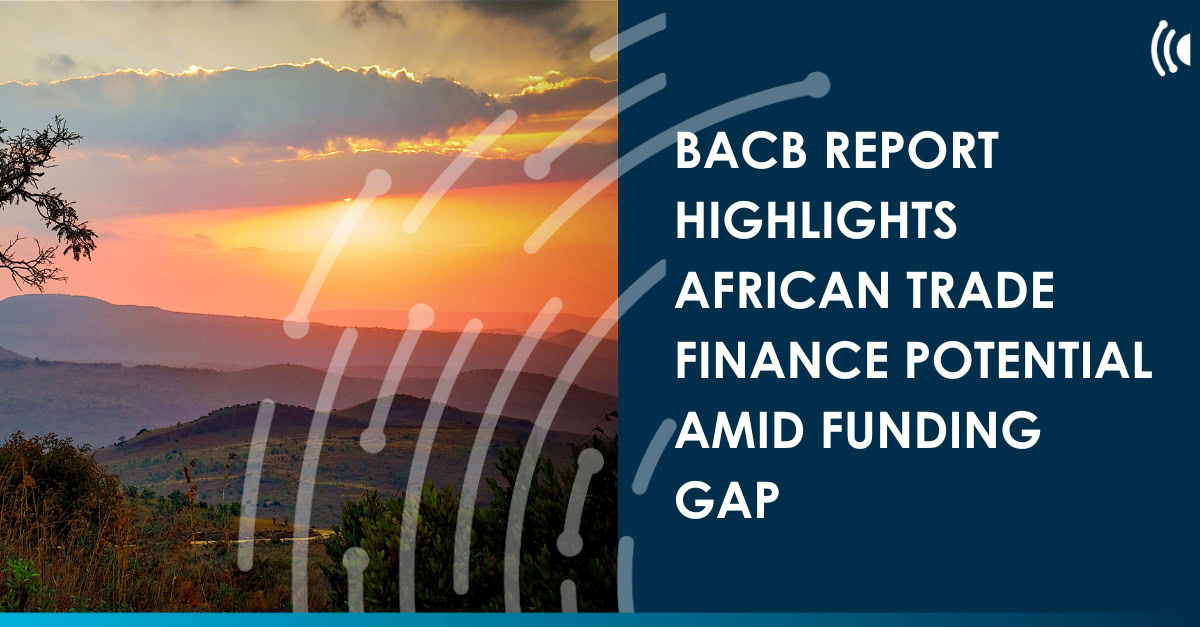 BACB REPORT HIGHLIGHTS AFRICAN TRADE FINANCE POTENTIAL AMID FUNDING GAP